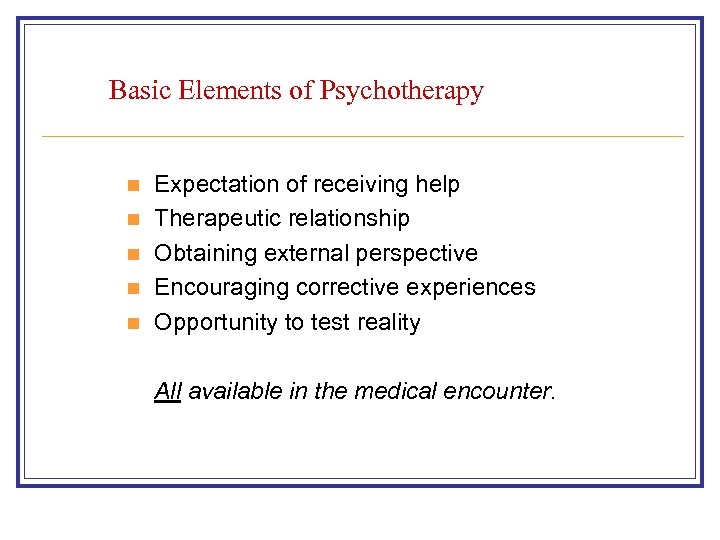 Basic Elements of Psychotherapy

- Expectation of receiving help
- Therapeutic relationship
- Obtaining external perspective
- Encouraging corrective experiences
- Opportunity to test reality

All available in the medical encounter.